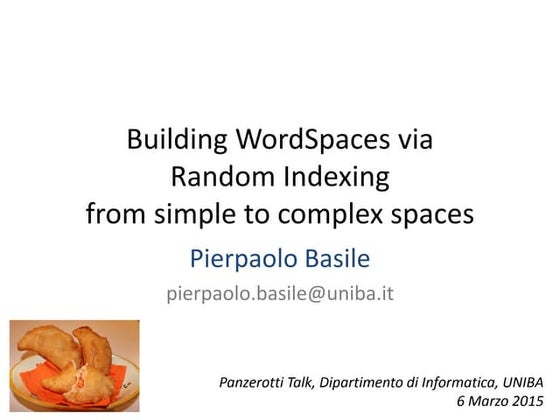 Building WordSpaces via Random Indexing from simple to complex spaces

Pierpaolo Basile

pierpaolo.basile@uniba.it

Panzerotti Talk, Dipartimento di Informatica, UNIBA
6 Marzo 2015